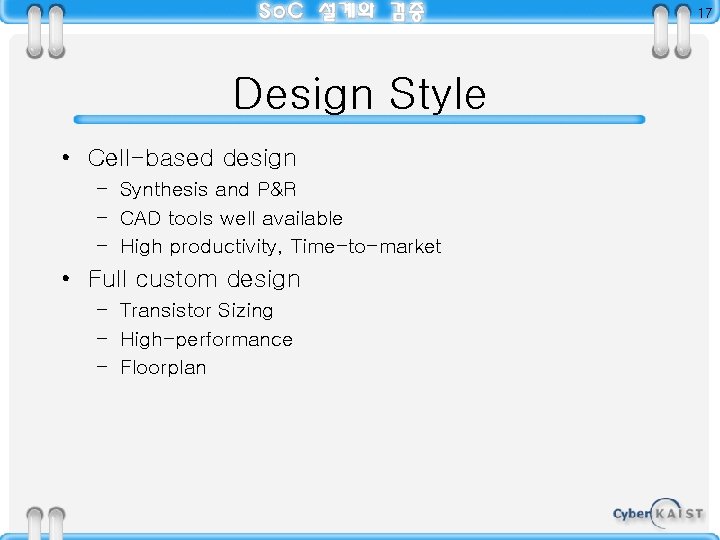 SoC 설계와 검증

17

Design Style

• Cell-based design
– Synthesis and P&R
– CAD tools well available
– High productivity, Time-to-market

• Full custom design
– Transistor Sizing
– High-performance
– Floorplan

Cyber KAIST